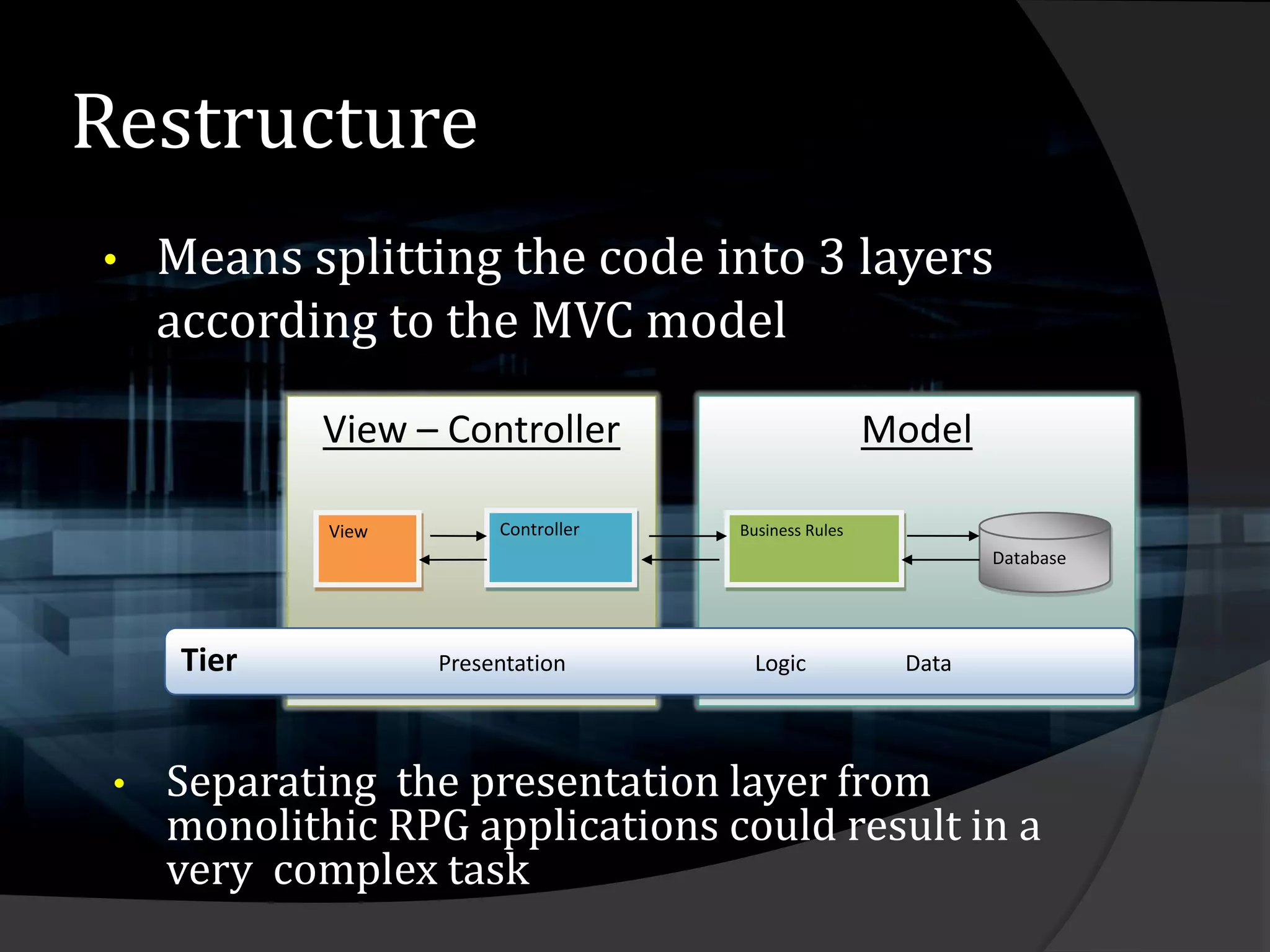 Restructure

• Means splitting the code into 3 layers according to the MVC model

View – Controller

Model

View

Controller

Business Rules

Database

Tier

Presentation

Logic

Data

• Separating  the presentation layer from monolithic RPG applications could result in a very  complex task